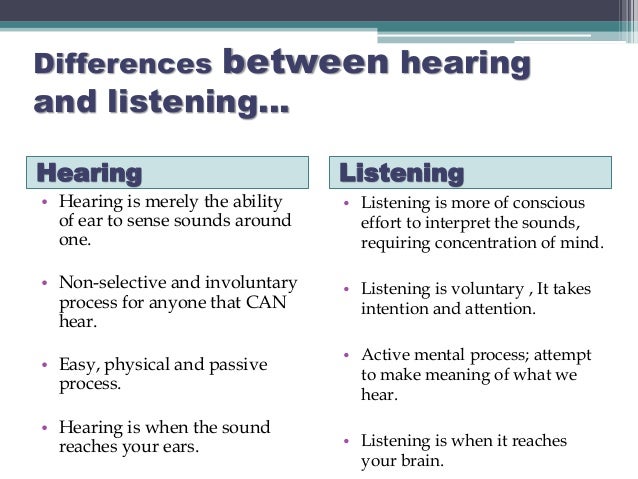 Differences between hearing and listening…

Hearing

• Hearing is merely the ability of ear to sense sounds around one.

• Non-selective and involuntary process for anyone that CAN hear.

• Easy, physical and passive process.

• Hearing is when the sound reaches your ears.

Listening

• Listening is more of conscious effort to interpret the sounds, requiring concentration of mind.

• Listening is voluntary , It takes intention and attention.

• Active mental process; attempt to make meaning of what we hear.

• Listening is when it reaches your brain.